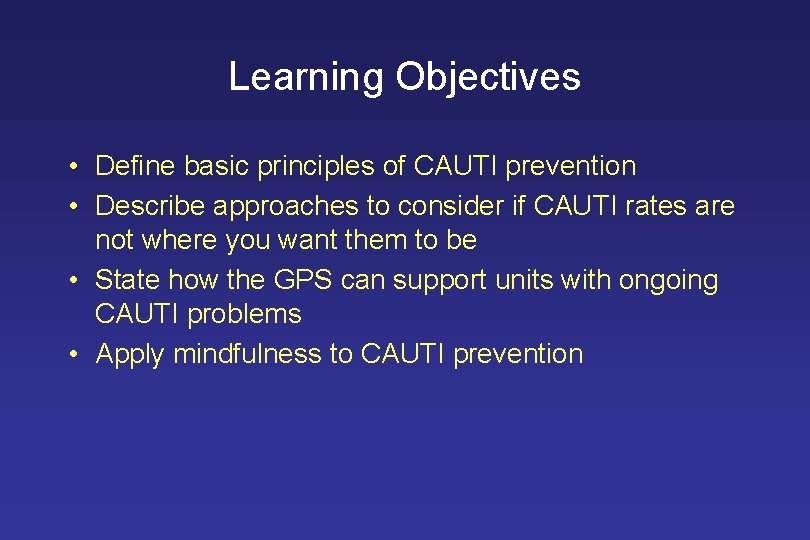 Learning Objectives

• Define basic principles of CAUTI prevention
• Describe approaches to consider if CAUTI rates are not where you want them to be
• State how the GPS can support units with ongoing CAUTI problems
• Apply mindfulness to CAUTI prevention